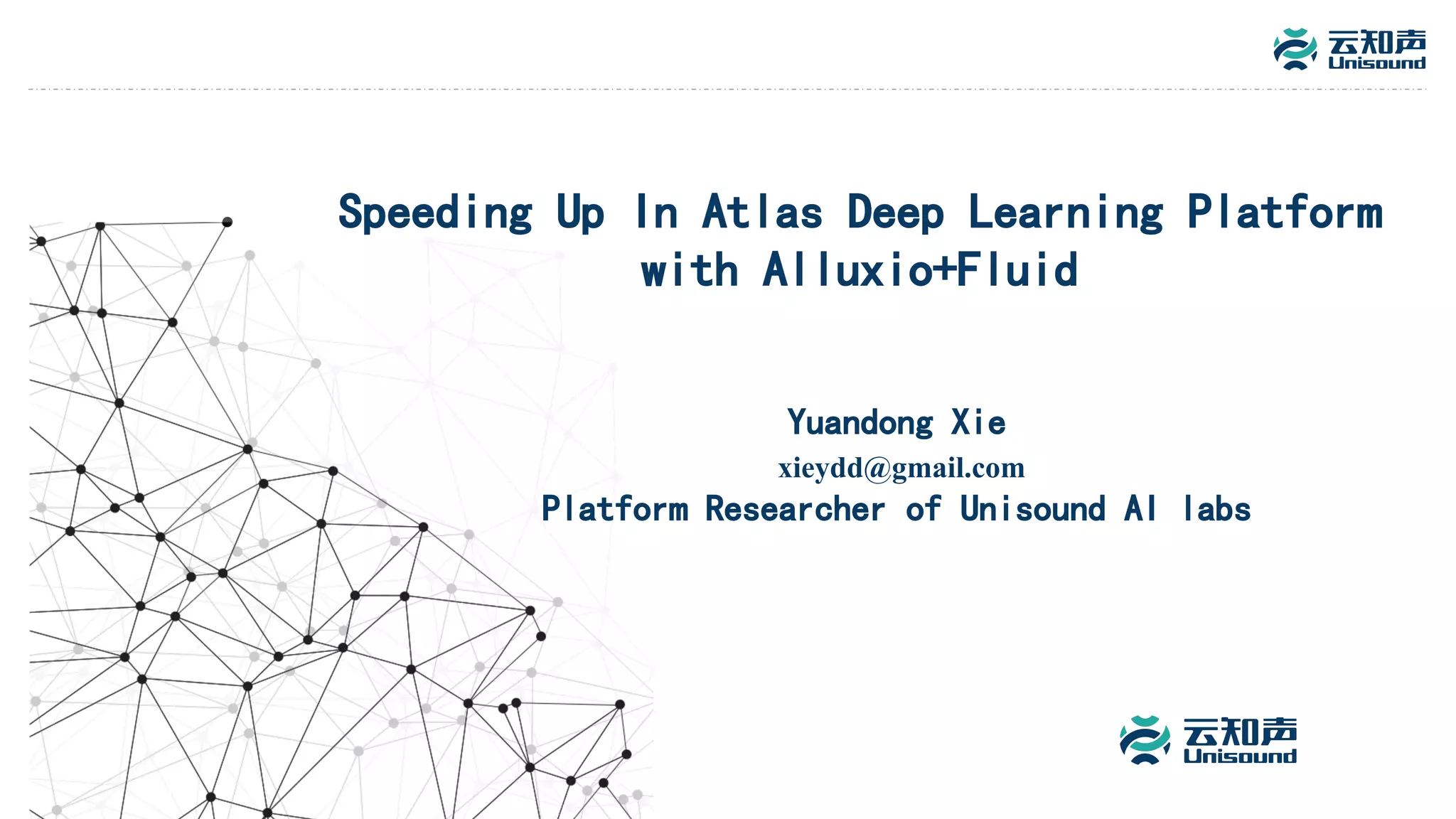 云知声 Unisound

Speeding Up In Atlas Deep Learning Platform with Alluxio+Fluid

Yuandong Xie
xieydd@gmail.com
Platform Researcher of Unisound AI labs

云知声 Unisound